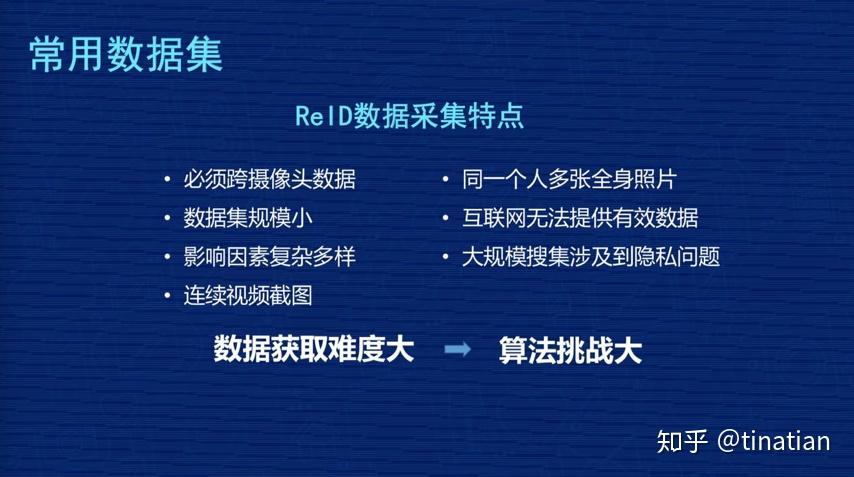 常用数据集

ReID数据采集特点

• 必须跨摄像头数据
• 数据集规模小
• 影响因素复杂多样
• 连续视频截图

• 同一个人多张全身照片
• 互联网无法提供有效数据
• 大规模搜集涉及到隐私问题

数据获取难度大 ➡ 算法挑战大

知乎 @tinatian